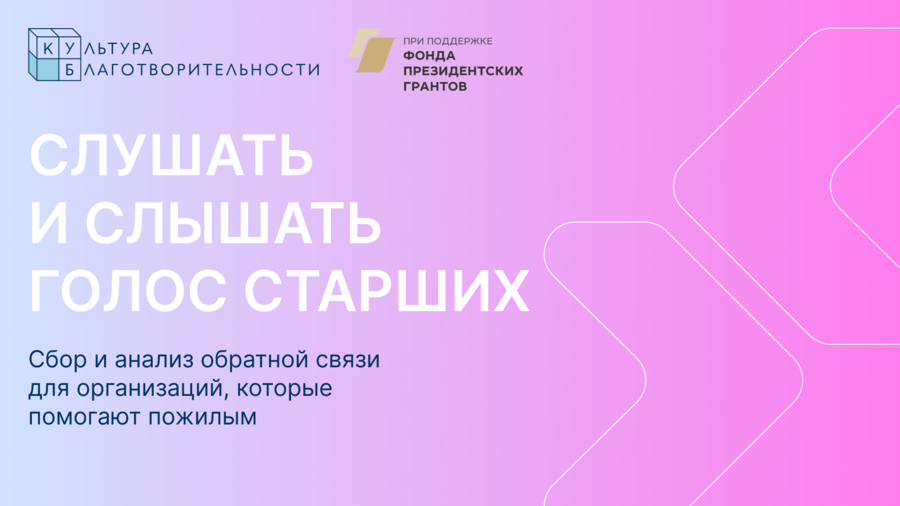 КУЛЬТУРА
БЛАГОТВОРИТЕЛЬНОСТИ

ПРИ ПОДДЕРЖКЕ
ФОНДА
ПРЕЗИДЕНТСКИХ
ГРАНТОВ

СЛУШАТЬ
И СЛЫШАТЬ
ГОЛОС СТАРШИХ

Сбор и анализ обратной связи для организаций, которые помогают пожилым